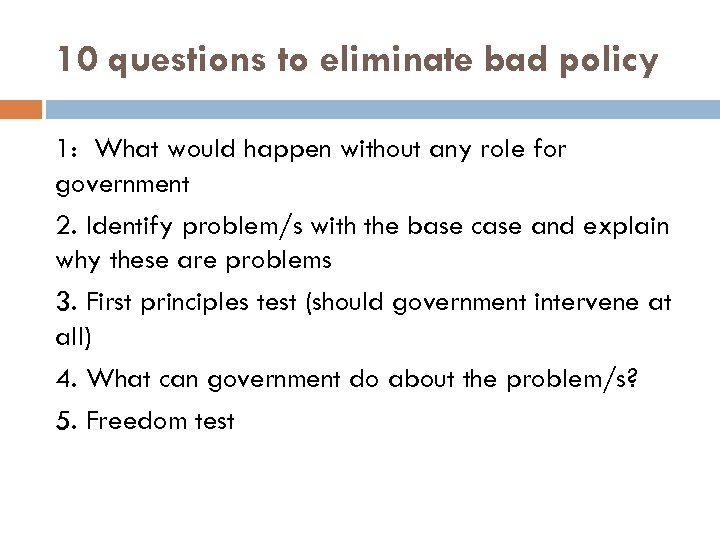 10 questions to eliminate bad policy

1: What would happen without any role for government

2. Identify problem/s with the base case and explain why these are problems

3. First principles test (should government intervene at all)

4. What can government do about the problem/s?

5. Freedom test